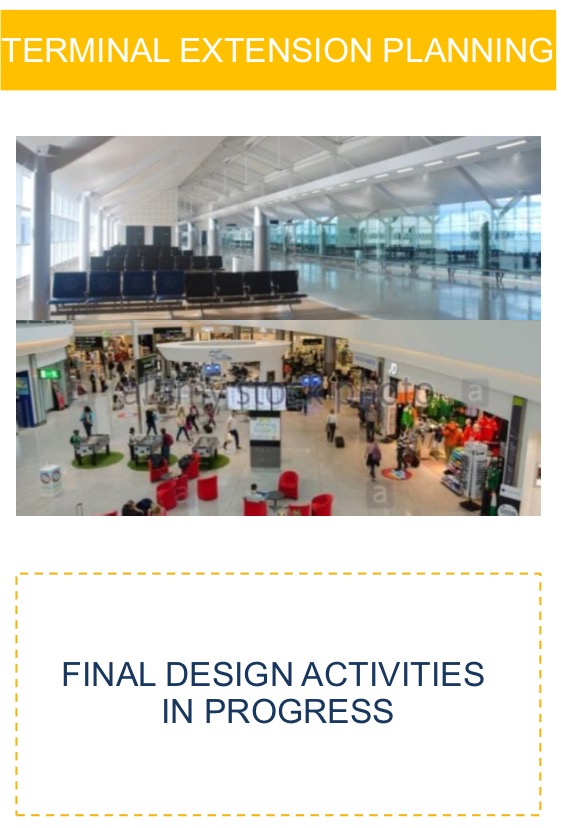 TERMINAL EXTENSION PLANNING

alamy stock photo

FINAL DESIGN ACTIVITIES IN PROGRESS